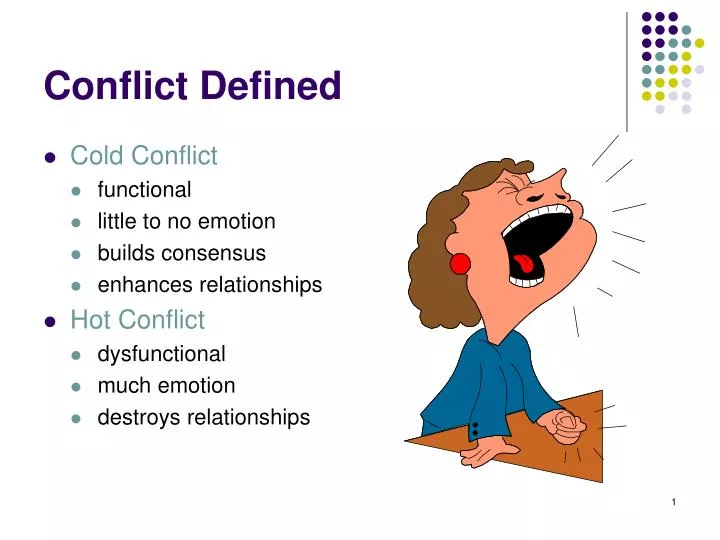 Conflict Defined

- Cold Conflict
  - functional
  - little to no emotion
  - builds consensus
  - enhances relationships
- Hot Conflict
  - dysfunctional
  - much emotion
  - destroys relationships

1